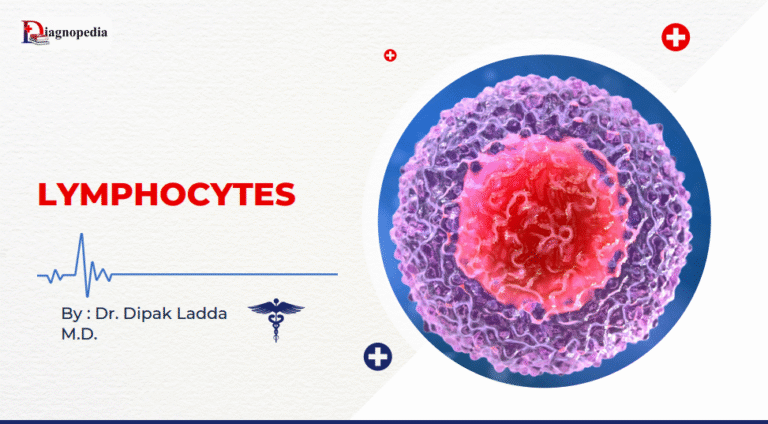 Diagnopedia

LYMPHOCYTES

By : Dr. Dipak Ladda M.D.